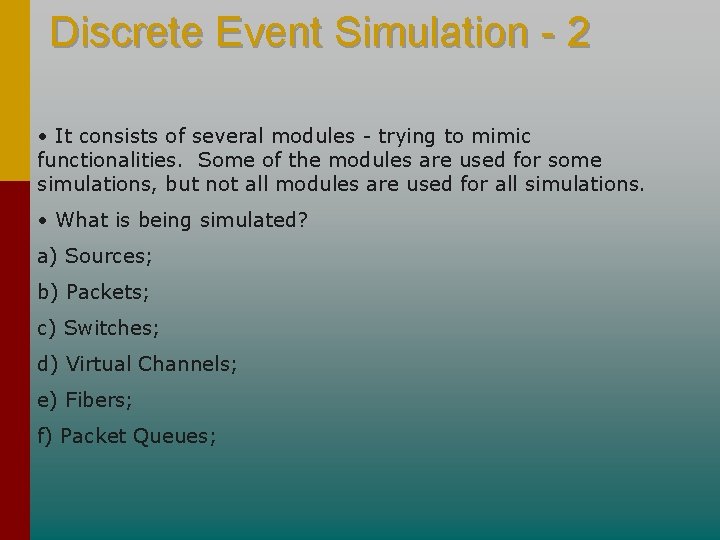 Discrete Event Simulation - 2

• It consists of several modules - trying to mimic functionalities. Some of the modules are used for some simulations, but not all modules are used for all simulations.

• What is being simulated?

a) Sources;

b) Packets;

c) Switches;

d) Virtual Channels;

e) Fibers;

f) Packet Queues;